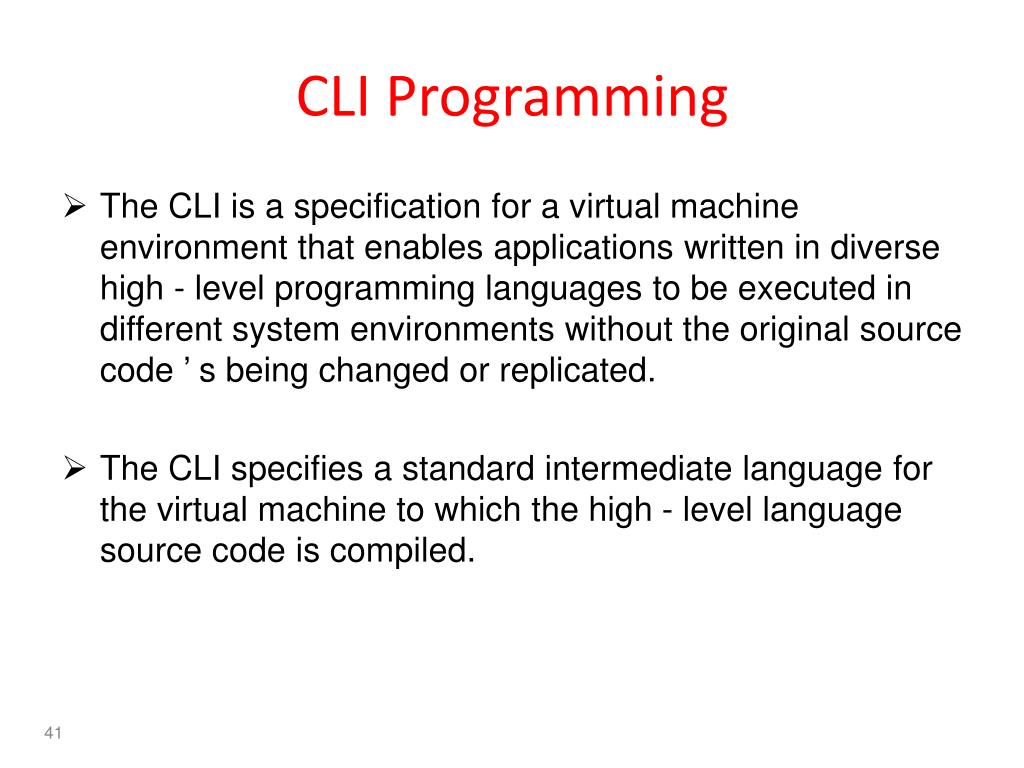 CLI Programming

➢ The CLI is a specification for a virtual machine environment that enables applications written in diverse high - level programming languages to be executed in different system environments without the original source code ’ s being changed or replicated.

➢ The CLI specifies a standard intermediate language for the virtual machine to which the high - level language source code is compiled.

41